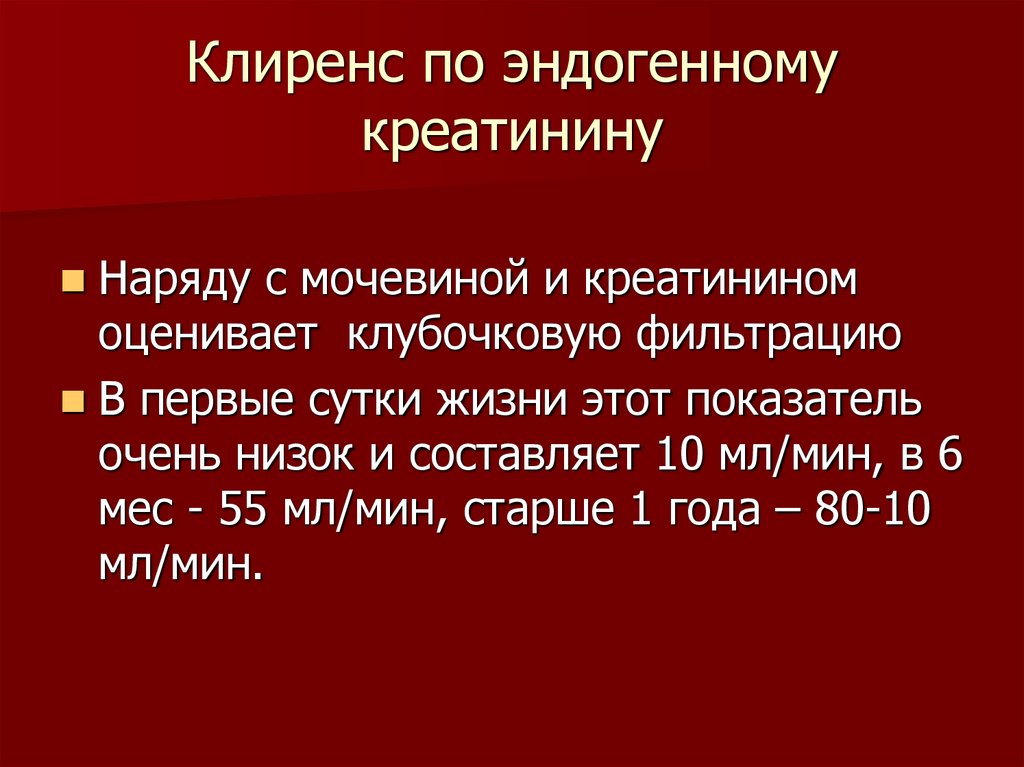 Клиренс по эндогенному креатинину

Наряду с мочевиной и креатинином оценивает  клубочковую фильтрацию

В первые сутки жизни этот показатель очень низок и составляет 10 мл/мин, в 6 мес - 55 мл/мин, старше 1 года – 80-10 мл/мин.